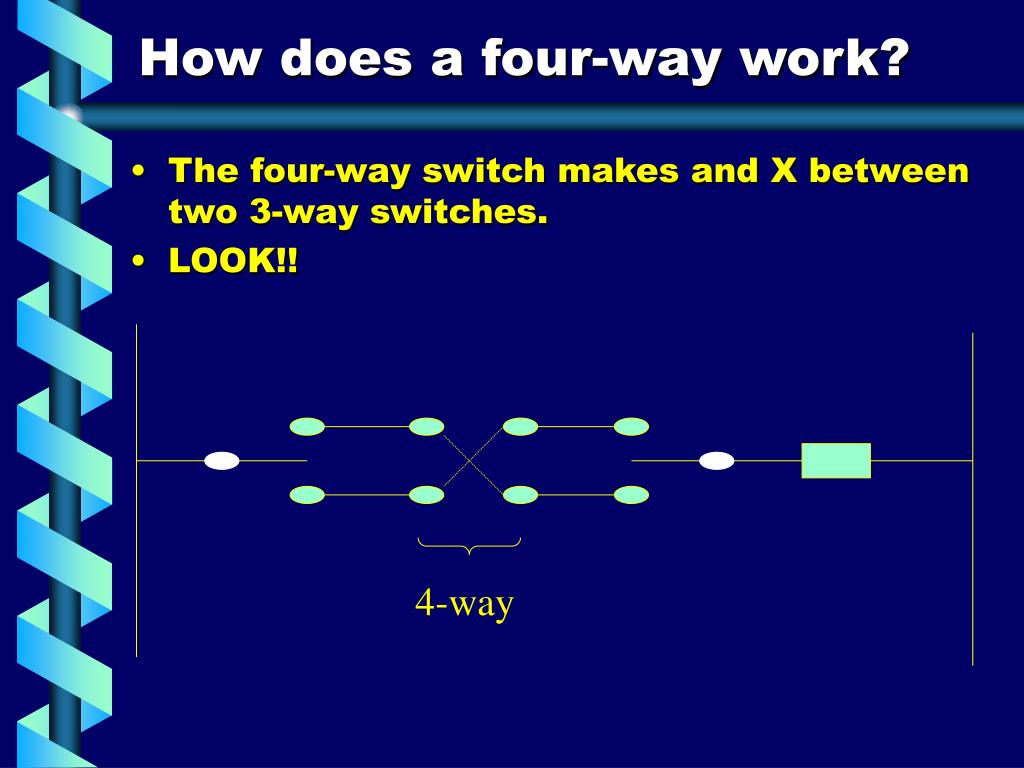 How does a four-way work?

• The four-way switch makes and X between two 3-way switches.
• LOOK!!

4-way